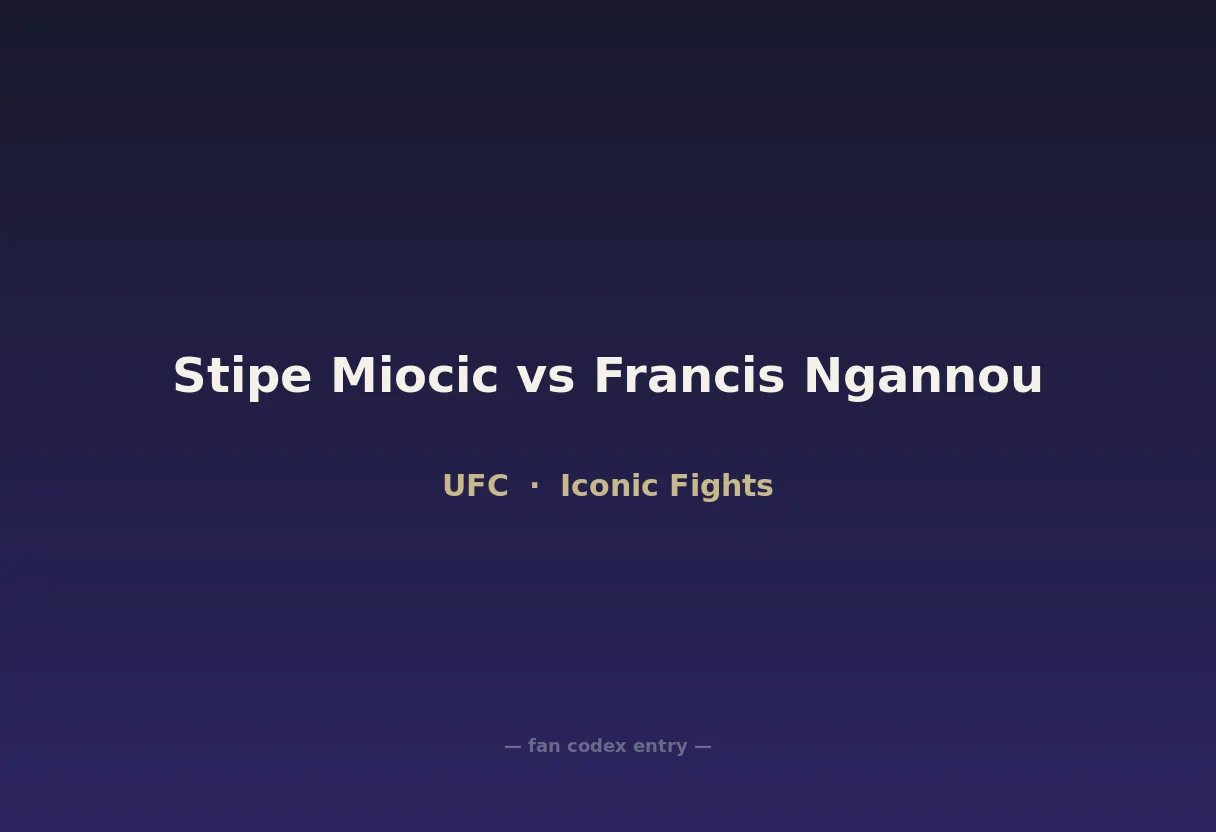 Stipe Miocic vs Francis Ngannou

UFC · Iconic Fights

— fan codex entry —